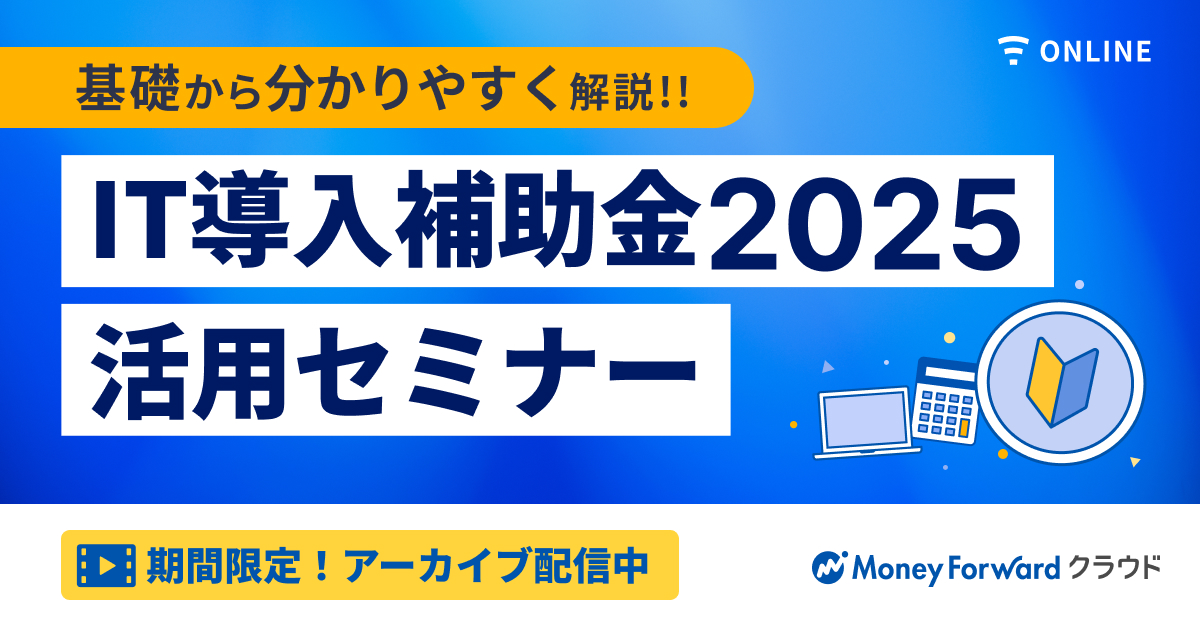 ONLINE

基礎から分かりやすく解説!!

IT導入補助金2025

活用セミナー

期間限定！アーカイブ配信中

Money Forward クラウド